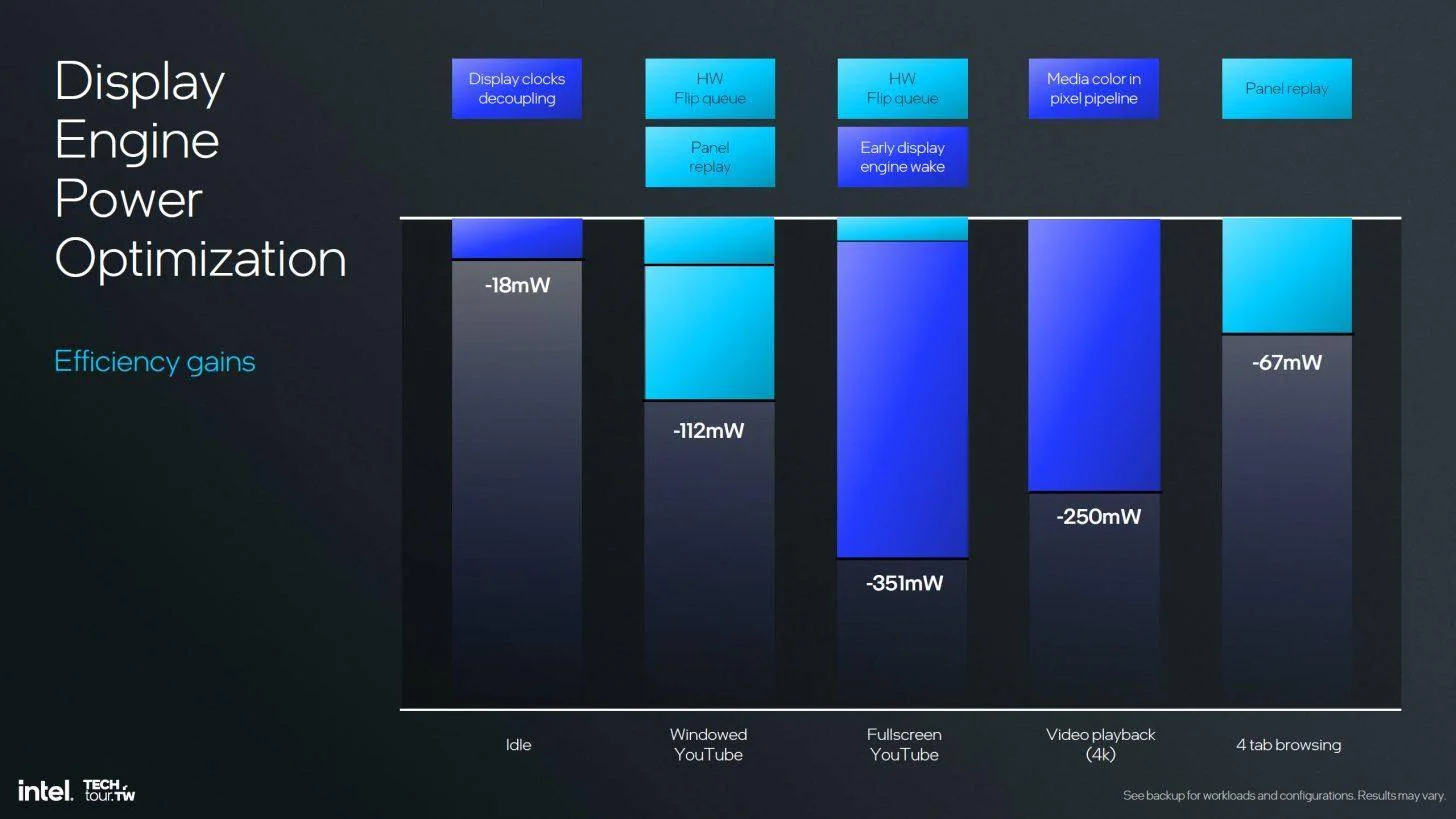 Display Engine Power Optimization

Efficiency gains

Display clocks decoupling

HW Flip queue

Panel replay

HW Flip queue

Early display engine wake

Media color in pixel pipeline

Panel replay

-18mW

-112mW

-351mW

-250mW

-67mW

Idle

Windowed YouTube

Fullscreen YouTube

Video playback (4k)

4 tab browsing

intel. TECH tour.TW

See backup for workloads and configurations. Results may vary.